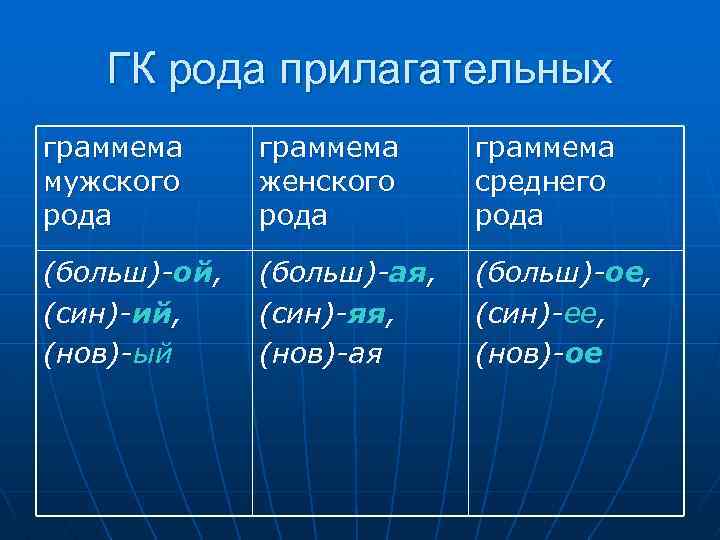 ГК рода прилагательных

| граммема мужского рода | граммема женского рода | граммема среднего рода |
|---|---|---|
| (больш)-ой, (син)-ий, (нов)-ый | (больш)-ая, (син)-яя, (нов)-ая | (больш)-ое, (син)-ее, (нов)-ое |